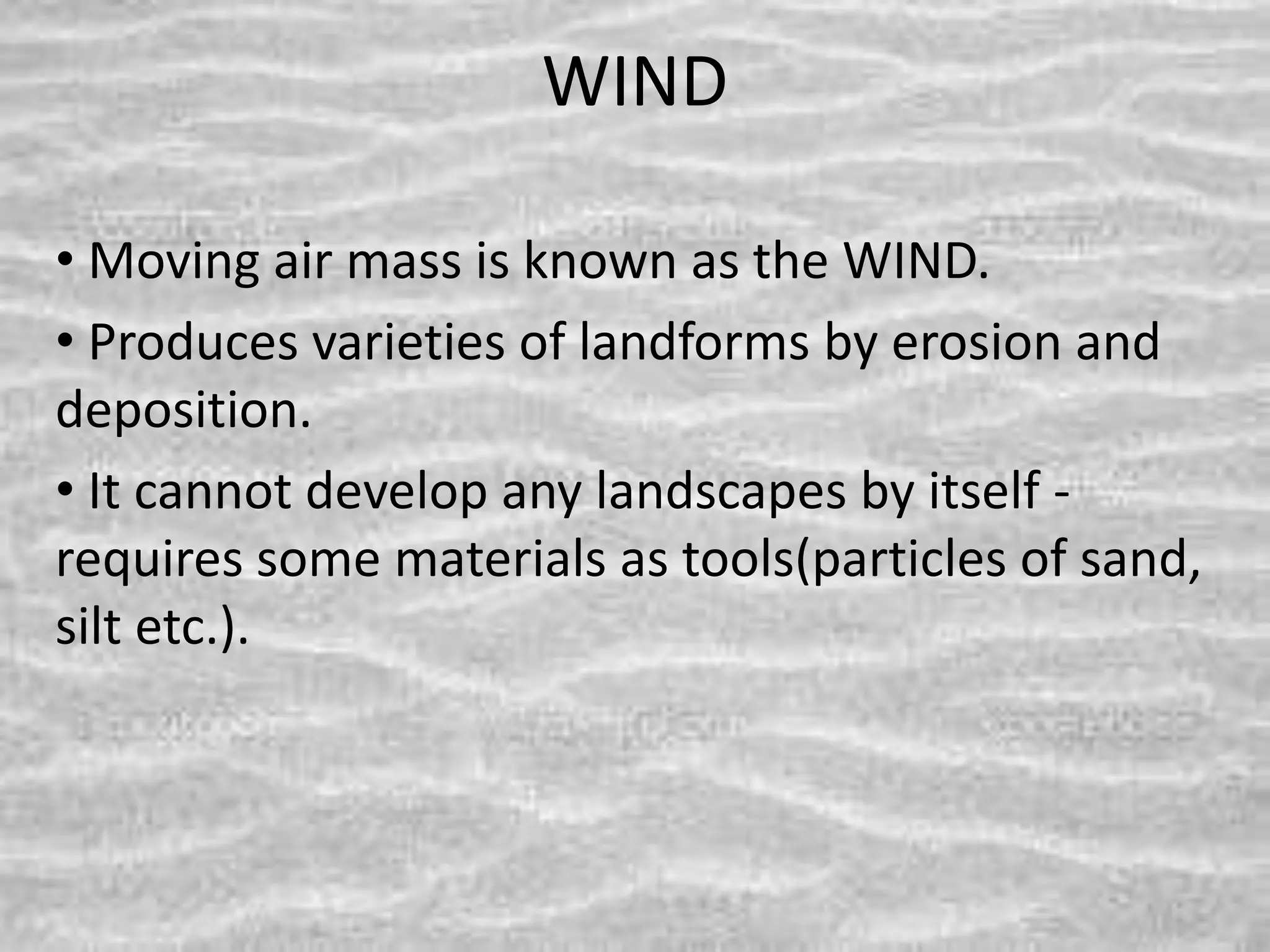 WIND

• Moving air mass is known as the WIND.

• Produces varieties of landforms by erosion and deposition.

• It cannot develop any landscapes by itself - requires some materials as tools(particles of sand, silt etc.).